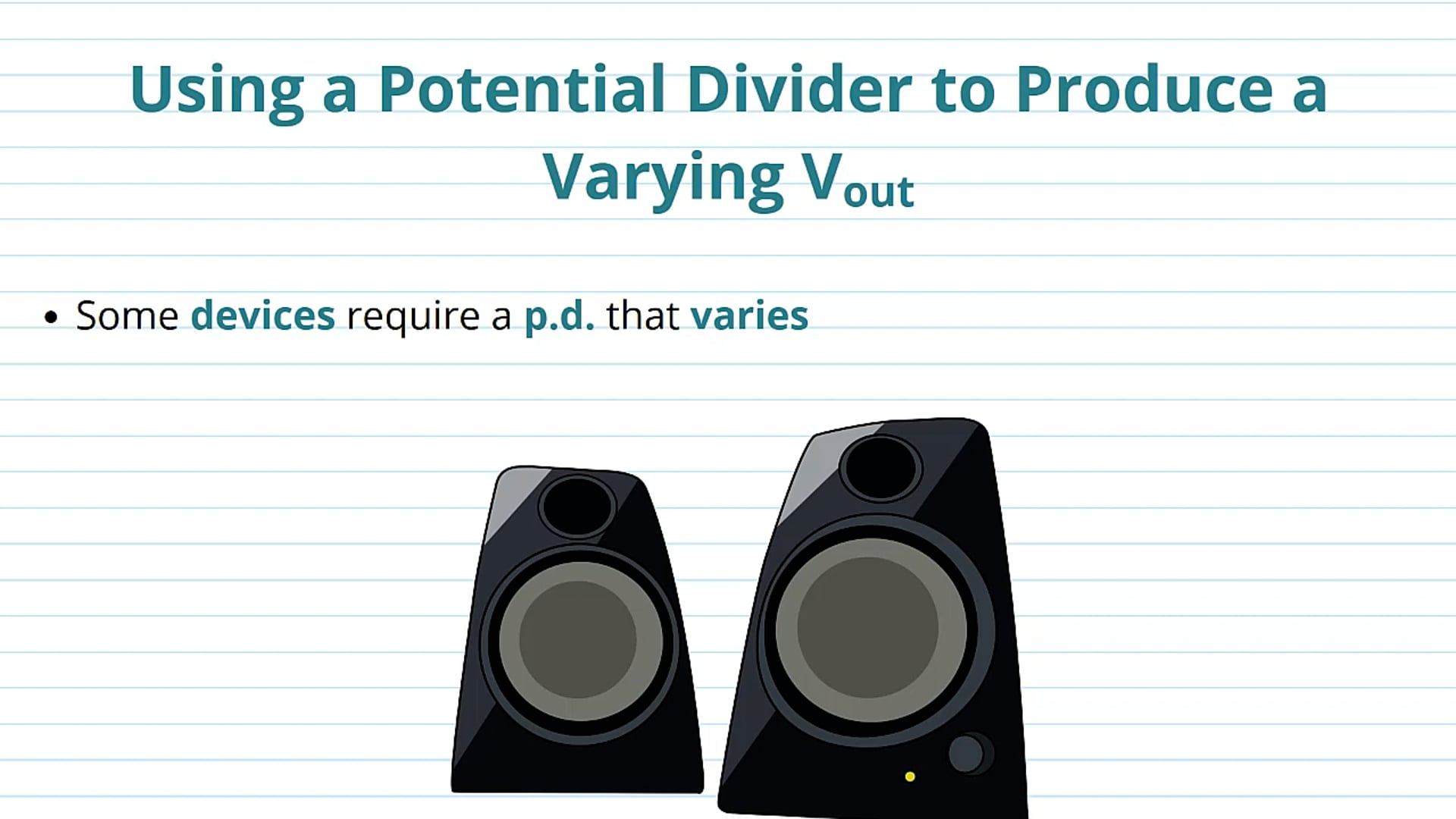 Using a Potential Divider to Produce a Varying $V_{out}$

• Some devices require a p.d. that varies